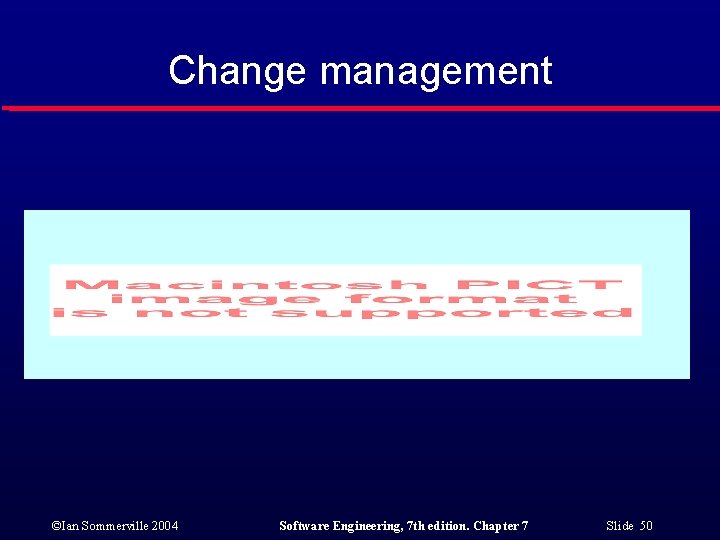 Change management

Macintosh PICT
image format
is not supported

©Ian Sommerville 2004 Software Engineering, 7th edition. Chapter 7 Slide 50